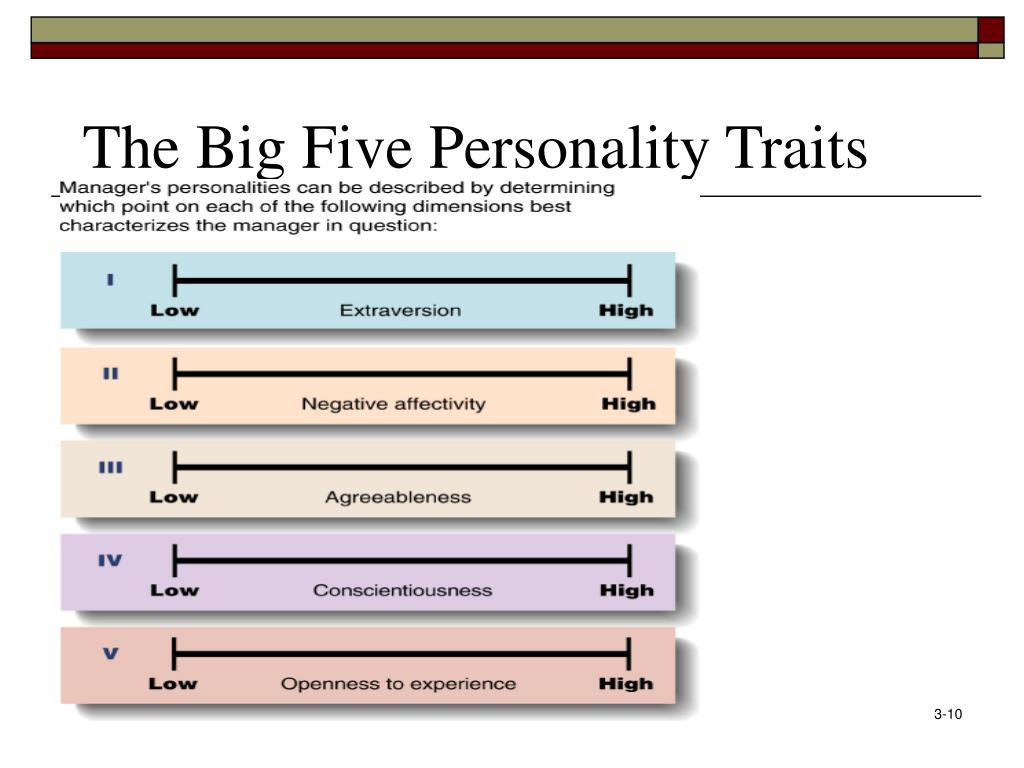 The Big Five Personality Traits

Manager's personalities can be described by determining which point on each of the following dimensions best characterizes the manager in question:

I
Low Extraversion High

II
Low Negative affectivity High

III
Low Agreeableness High

IV
Low Conscientiousness High

V
Low Openness to experience High

3-10